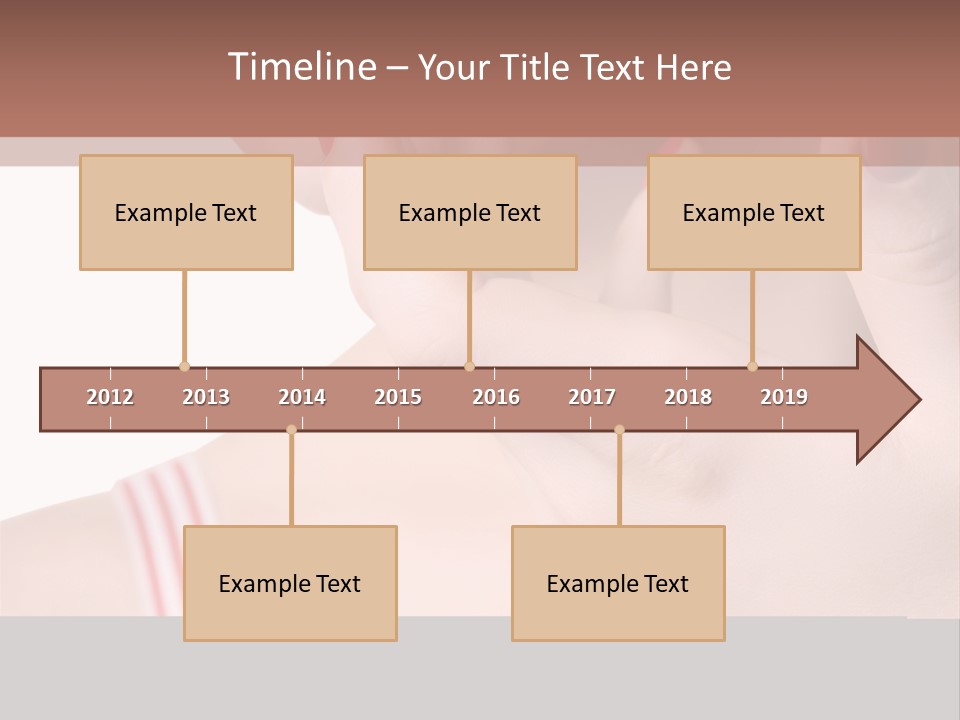 Timeline – Your Title Text Here

Example Text

Example Text

Example Text

2012 2013 2014 2015 2016 2017 2018 2019

Example Text

Example Text